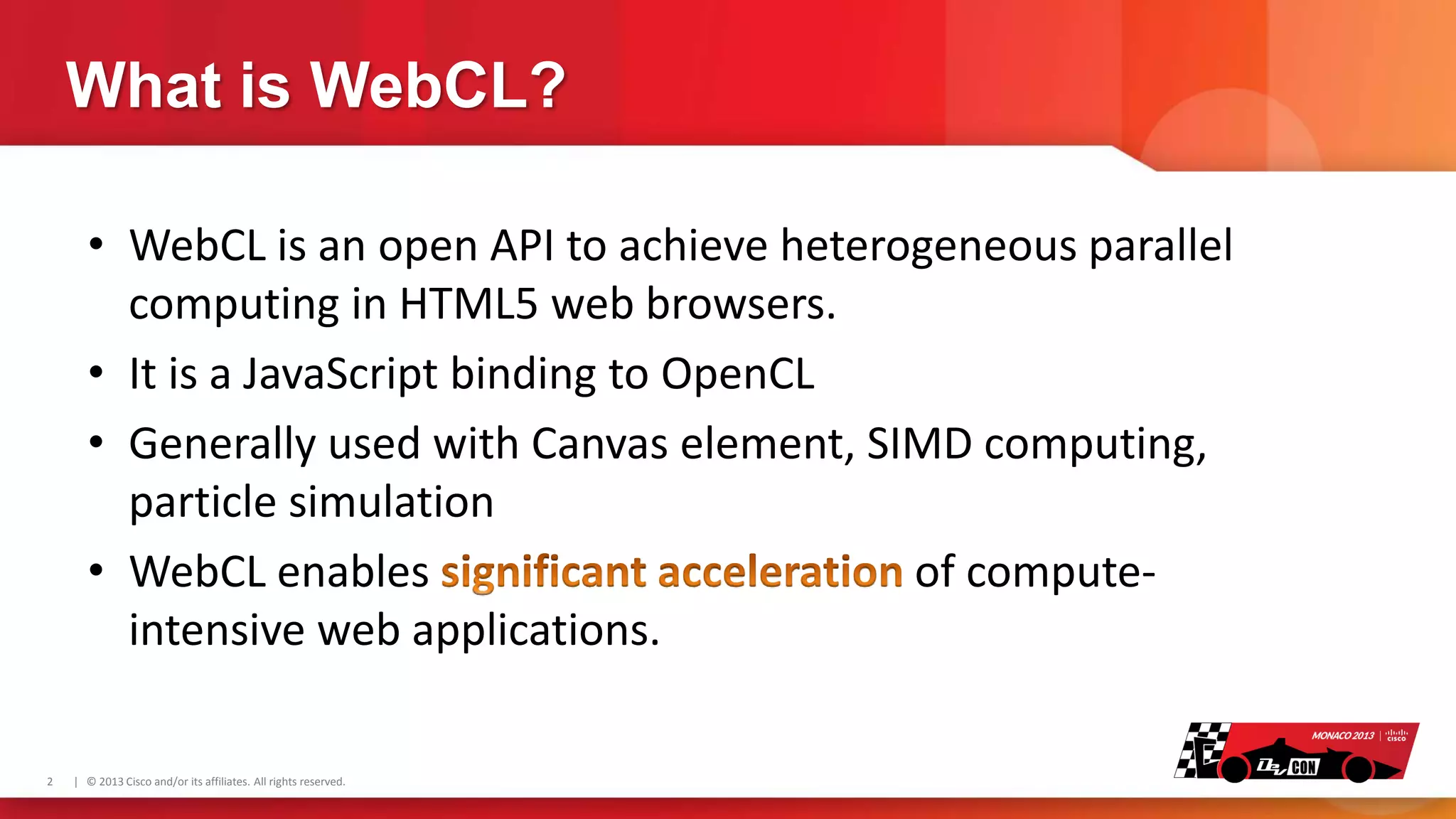 What is WebCL?

• WebCL is an open API to achieve heterogeneous parallel computing in HTML5 web browsers.
• It is a JavaScript binding to OpenCL
• Generally used with Canvas element, SIMD computing, particle simulation
• WebCL enables significant acceleration of compute-intensive web applications.

2 | © 2013 Cisco and/or its affiliates. All rights reserved.

MONACO 2013 | cisco
Day CON